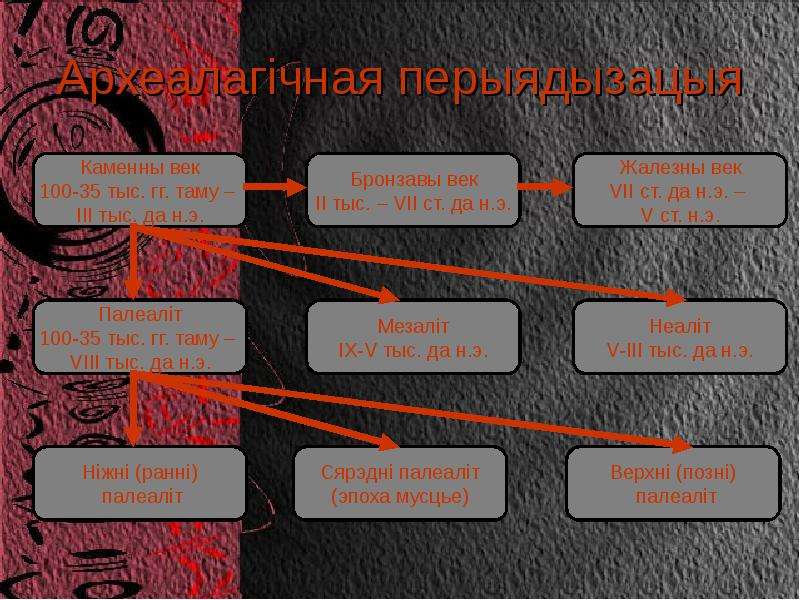 Археалагічная перыядызацыя

Каменны век
100-35 тыс. гг. таму –
III тыс. да н.э.

Бронзавы век
II тыс. – VII ст. да н.э.

Жалезны век
VII ст. да н.э. –
V ст. н.э.

Палеаліт
100-35 тыс. гг. таму –
VIII тыс. да н.э.

Мезаліт
IX-V тыс. да н.э.

Неаліт
V-III тыс. да н.э.

Ніжні (ранні)
палеаліт

Сярэдні палеаліт
(эпоха мусцье)

Верхні (позні)
палеаліт